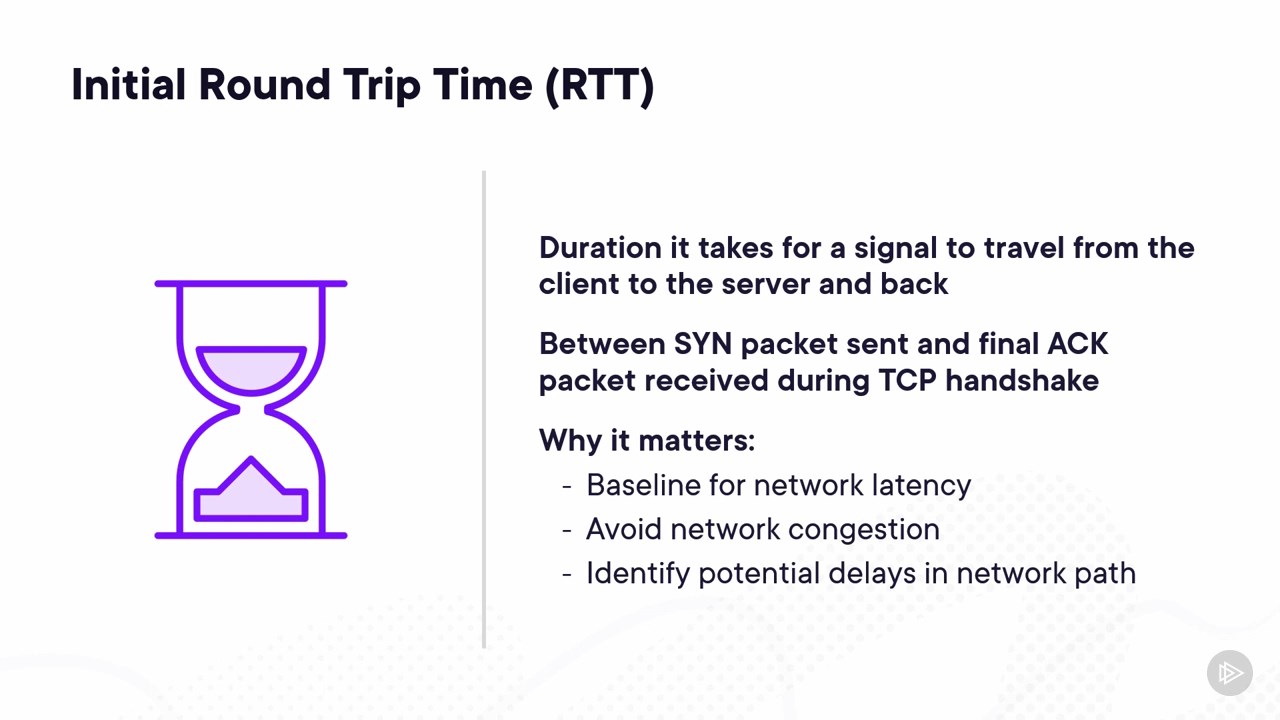 Initial Round Trip Time (RTT)

Duration it takes for a signal to travel from the client to the server and back

Between SYN packet sent and final ACK packet received during TCP handshake

Why it matters:

- Baseline for network latency
- Avoid network congestion
- Identify potential delays in network path